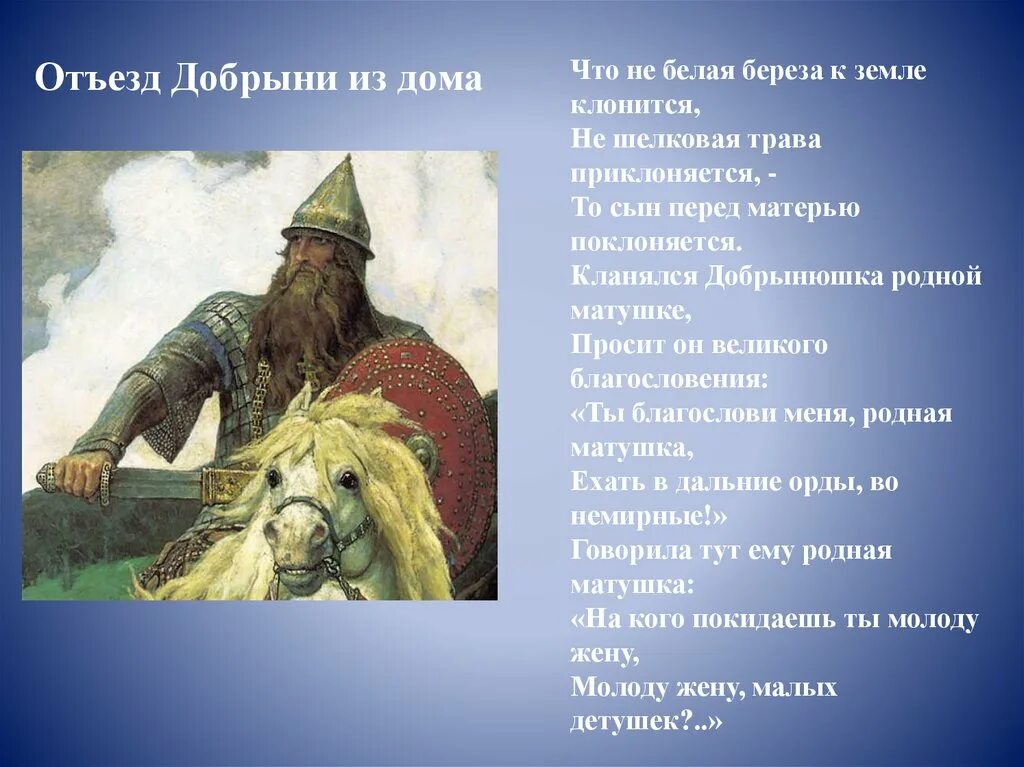 Отъезд Добрыни из дома

Что не белая береза к земле клонится,
Не шелковая трава приклоняется, -
То сын перед матерью поклоняется.
Кланялся Добрынюшка родной матушке,
Просит он великого благословения:
«Ты благослови меня, родная матушка,
Ехать в дальние орды, во немирные!»
Говорила тут ему родная матушка:
«На кого покидаешь ты молоду жену,
Молоду жену, малых детушек?..»